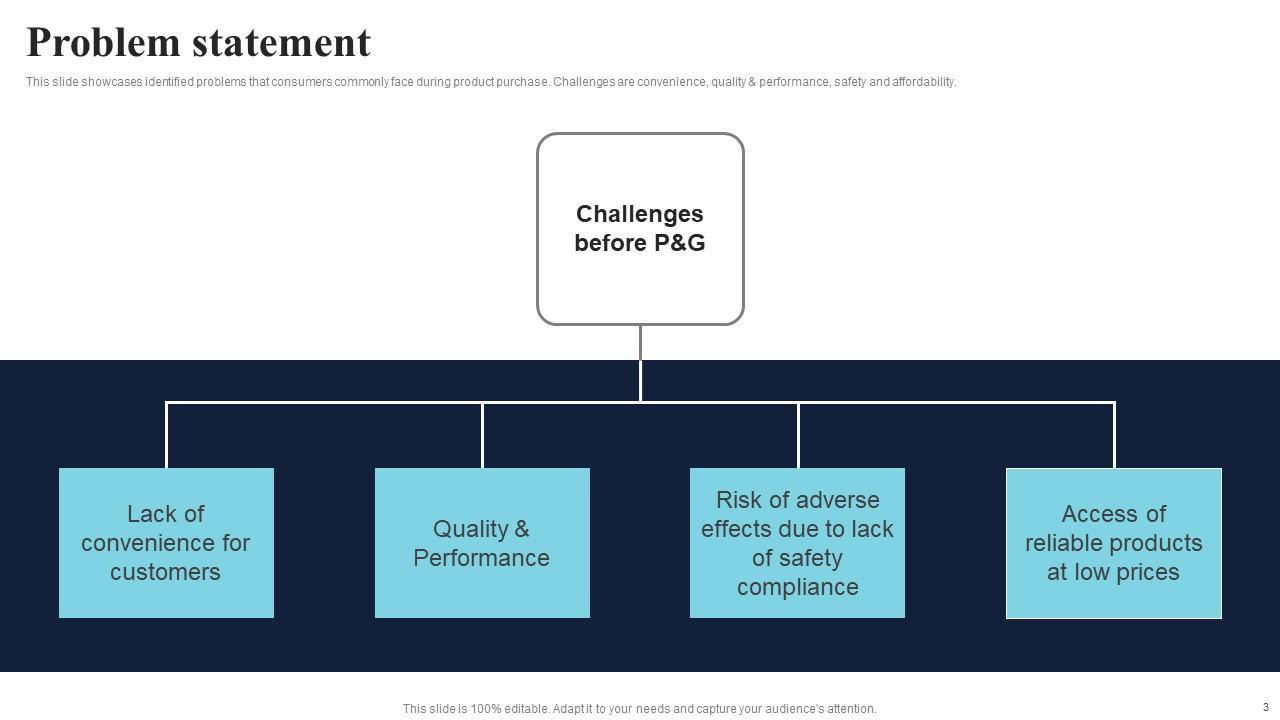 Problem statement

This slide showcases identified problems that consumers commonly face during product purchase. Challenges are convenience, quality & performance, safety and affordability.

Challenges before P&G

Lack of convenience for customers

Quality & Performance

Risk of adverse effects due to lack of safety compliance

Access of reliable products at low prices

This slide is 100% editable. Adapt it to your needs and capture your audience's attention.

3